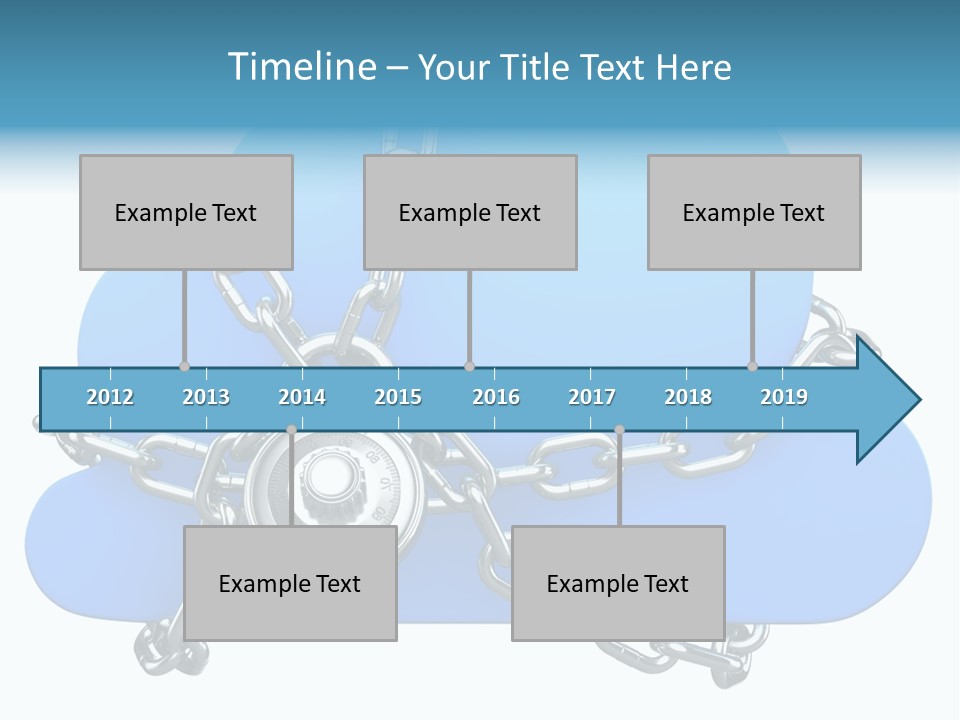 Timeline – Your Title Text Here

Example Text

Example Text

Example Text

2012 2013 2014 2015 2016 2017 2018 2019

Example Text

Example Text